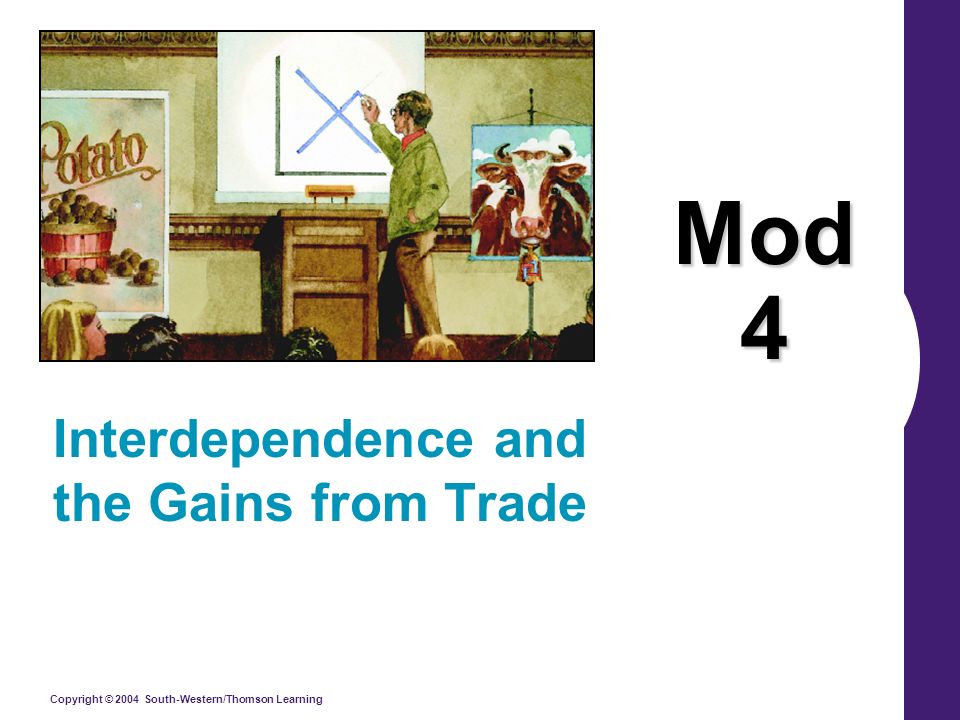 Potato

Mod 4

Interdependence and the Gains from Trade

Copyright © 2004 South-Western/Thomson Learning